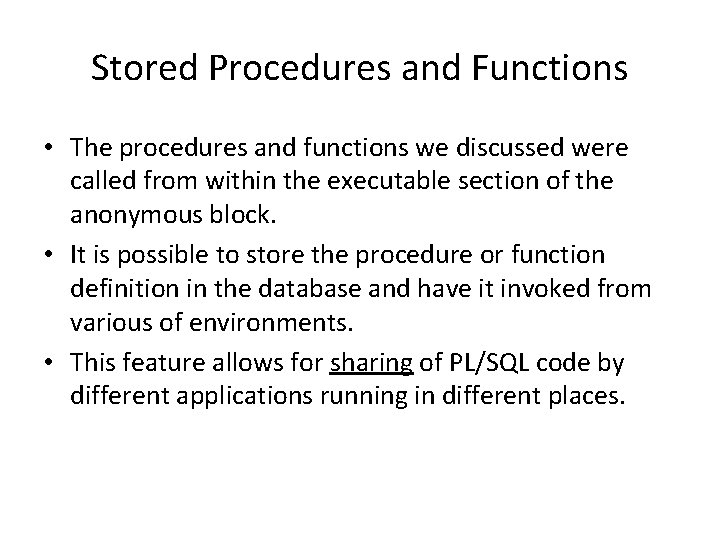 Stored Procedures and Functions

• The procedures and functions we discussed were called from within the executable section of the anonymous block.

• It is possible to store the procedure or function definition in the database and have it invoked from various of environments.

• This feature allows for sharing of PL/SQL code by different applications running in different places.